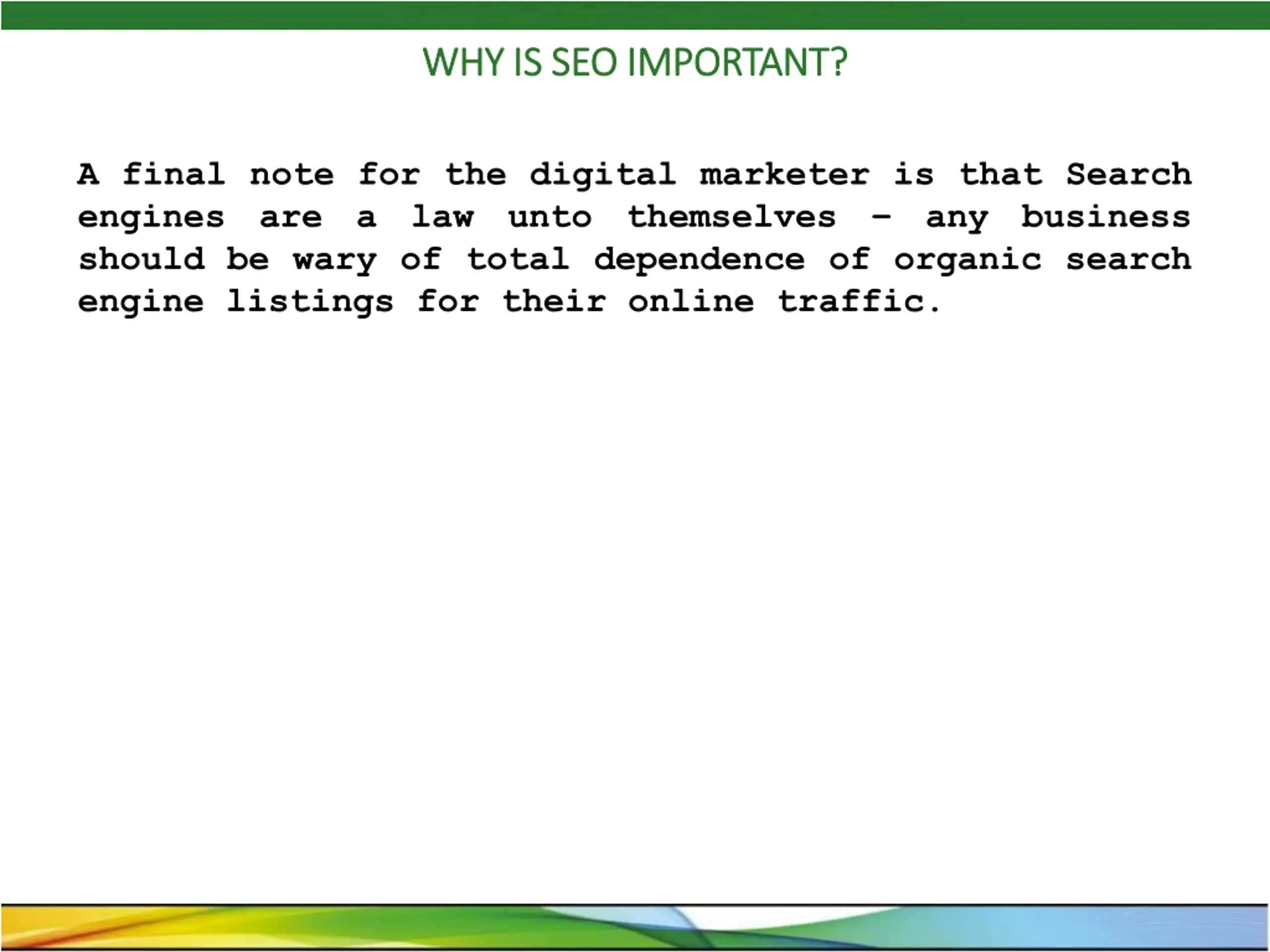 WHY IS SEO IMPORTANT?

A final note for the digital marketer is that Search engines are a law unto themselves – any business should be wary of total dependence of organic search engine listings for their online traffic.